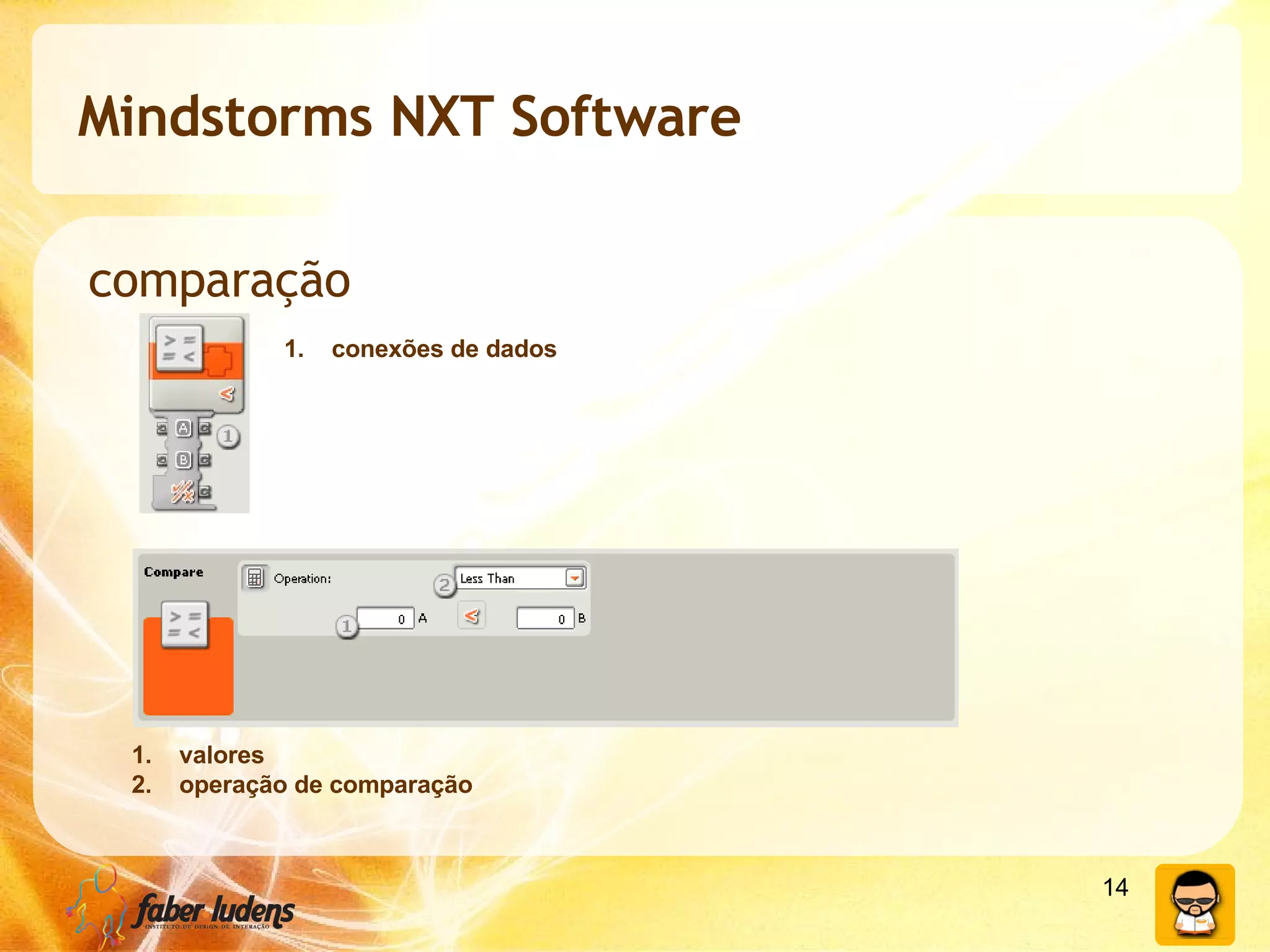 Mindstorms NXT Software

comparação

A 1
B

1. conexões de dados

Compare

Operation:

2 Less Than

1 0 A 0 B

1. valores
2. operação de comparação

faber ludens
INSTITUTO DE DESIGN DE INTERAÇÃO

14